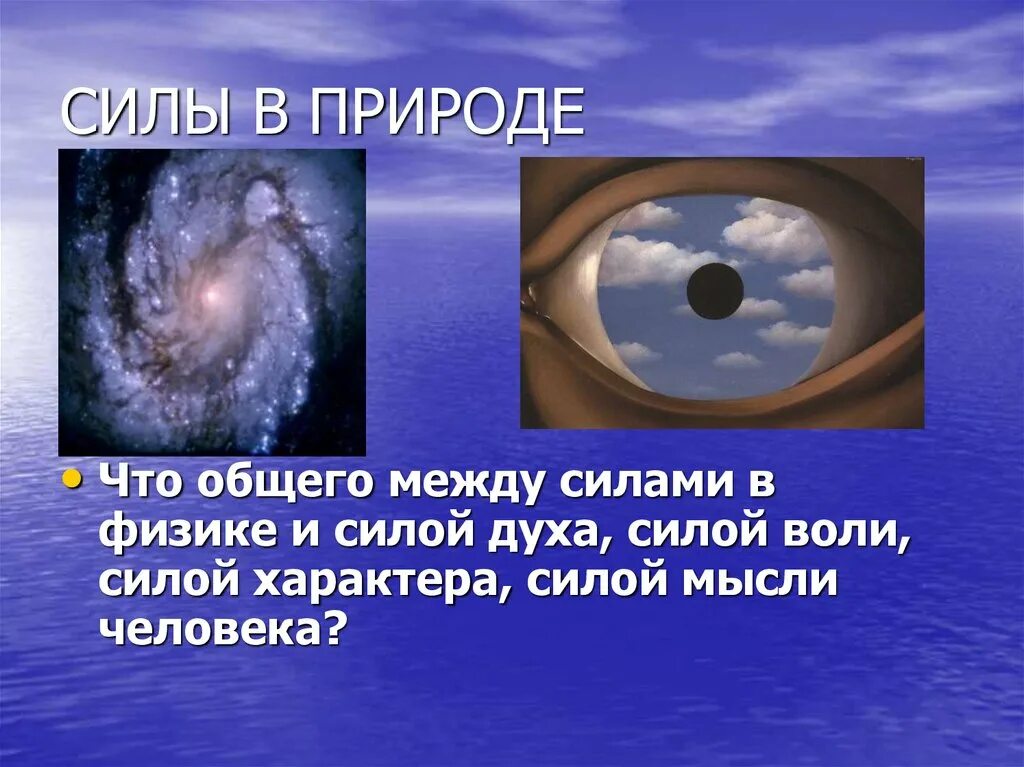 СИЛЫ В ПРИРОДЕ

• Что общего между силами в физике и силой духа, силой воли, силой характера, силой мысли человека?